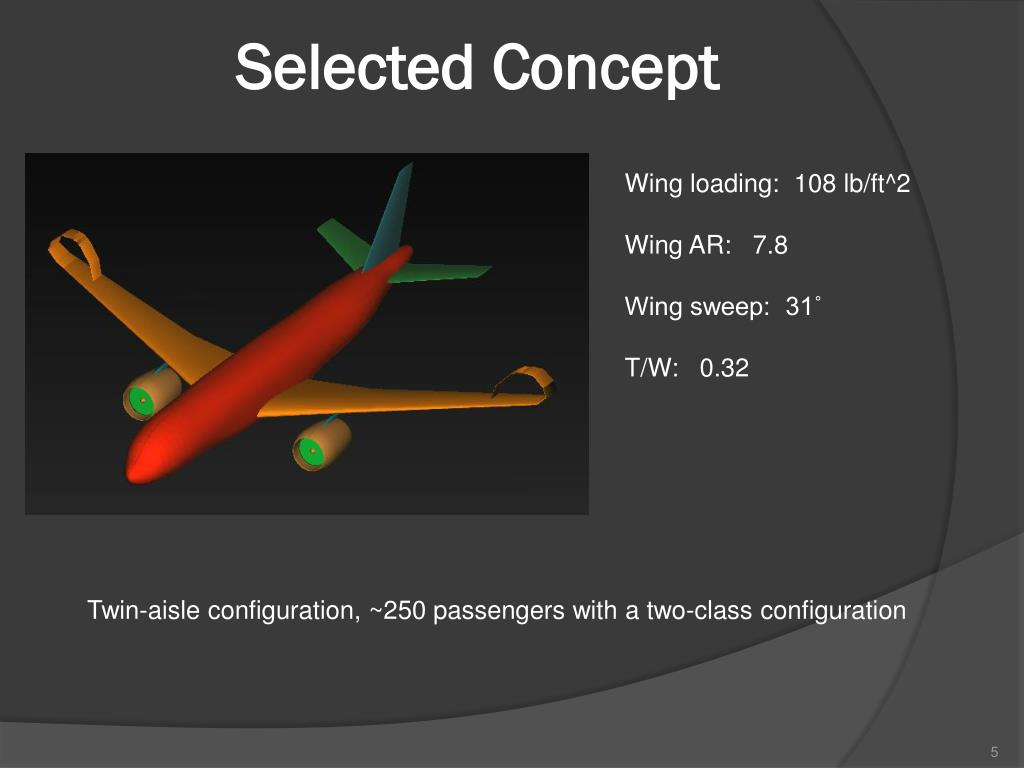 Selected Concept

Wing loading: 108 lb/ft^2

Wing AR: 7.8

Wing sweep: 31˚

T/W: 0.32

Twin-aisle configuration, ~250 passengers with a two-class configuration

5